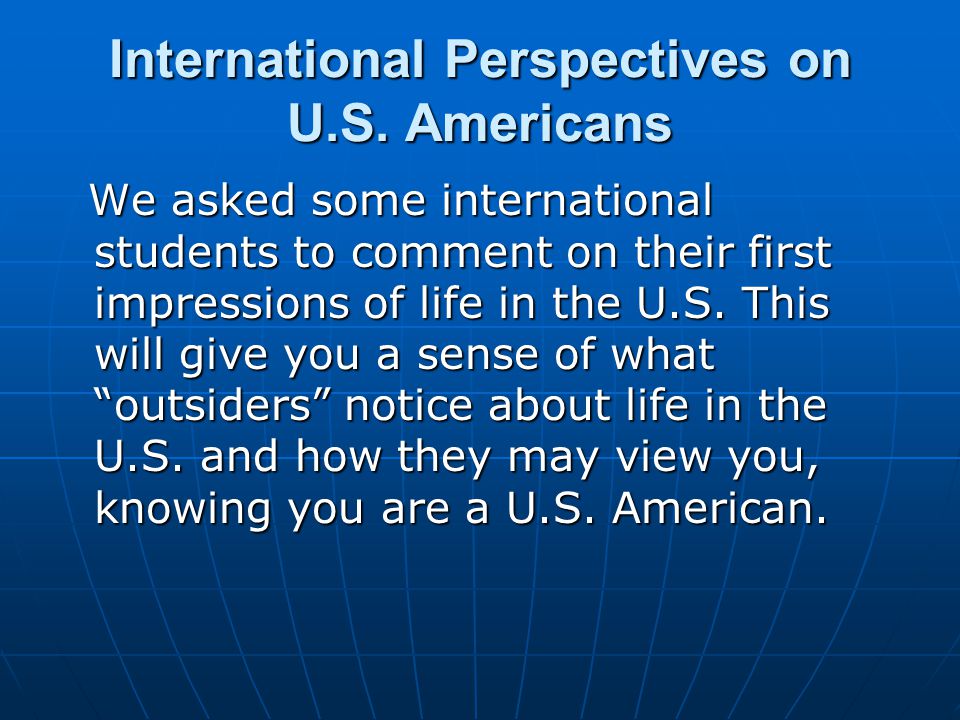 International Perspectives on U.S. Americans

We asked some international students to comment on their first impressions of life in the U.S. This will give you a sense of what “outsiders” notice about life in the U.S. and how they may view you, knowing you are a U.S. American.